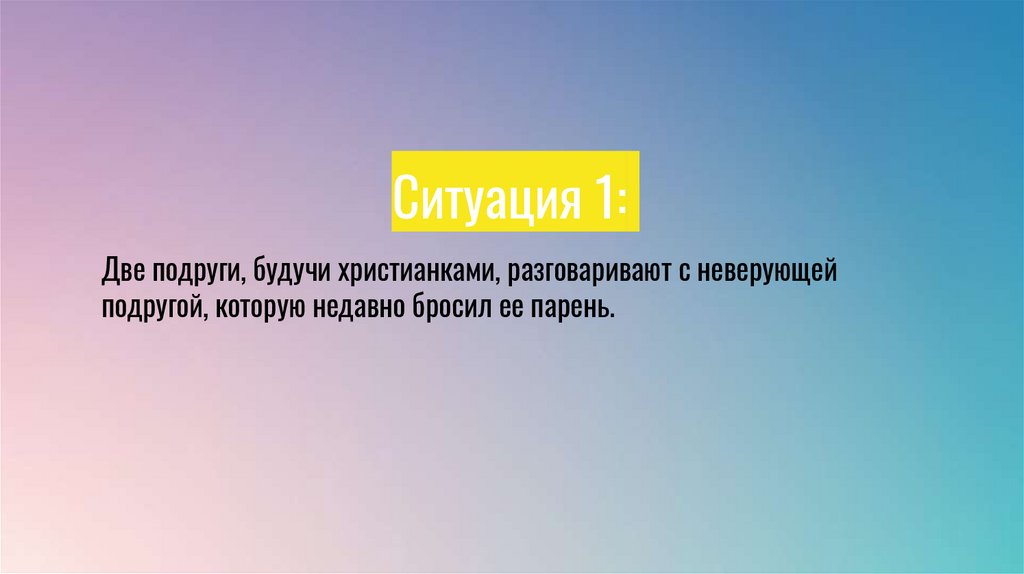 Ситуация 1:

Две подруги, будучи христианками, разговаривают с неверующей подругой, которую недавно бросил ее парень.